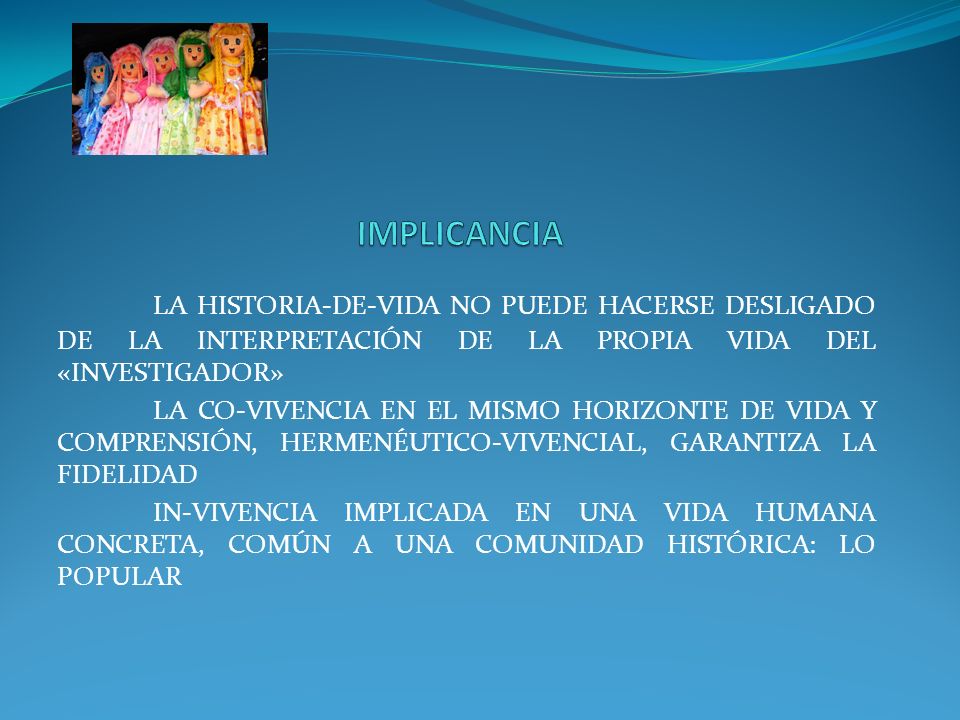 IMPLICANCIA

LA HISTORIA-DE-VIDA NO PUEDE HACERSE DESLIGADO DE LA INTERPRETACIÓN DE LA PROPIA VIDA DEL «INVESTIGADOR»

LA CO-VIVENCIA EN EL MISMO HORIZONTE DE VIDA Y COMPRENSIÓN, HERMENÉUTICO-VIVENCIAL, GARANTIZA LA FIDELIDAD

IN-VIVENCIA IMPLICADA EN UNA VIDA HUMANA CONCRETA, COMÚN A UNA COMUNIDAD HISTÓRICA: LO POPULAR